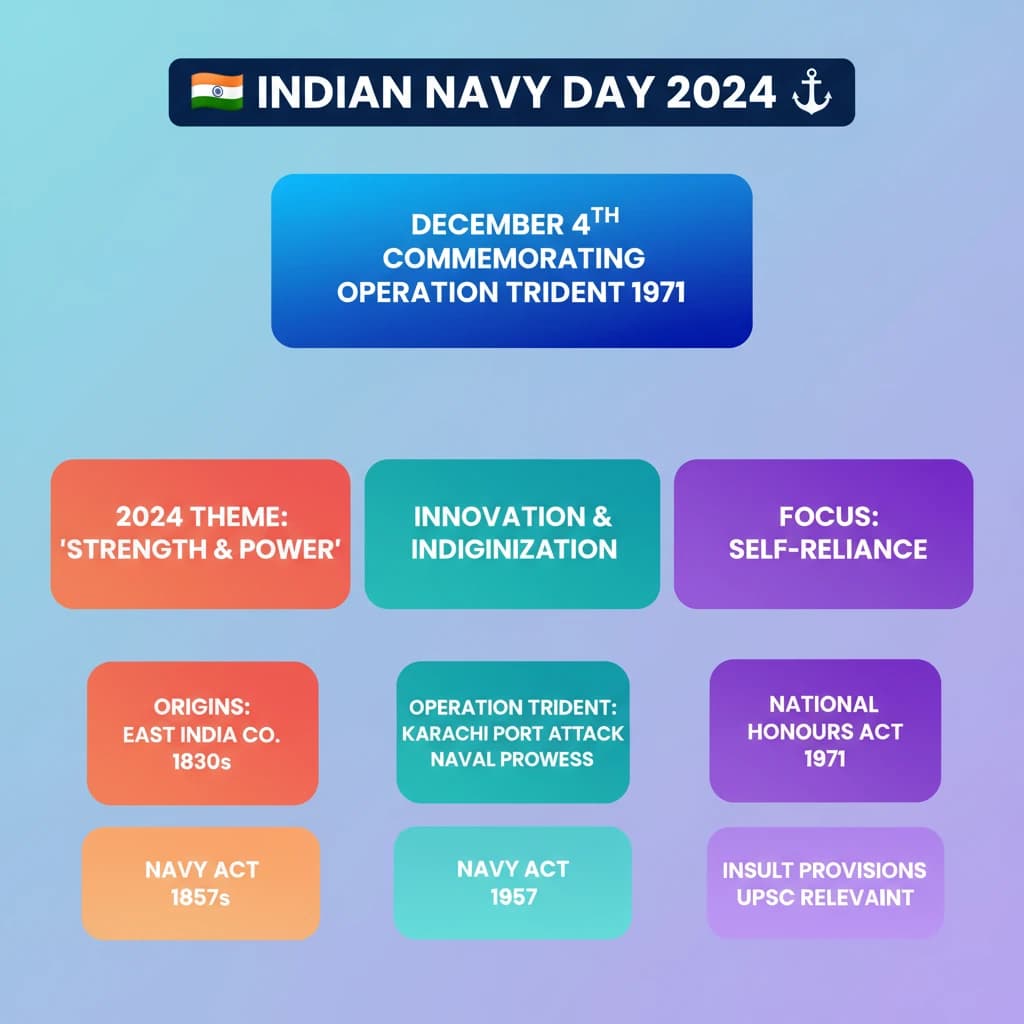 INDIAN NAVY DAY 2024

DECEMBER 4$^{TH}$
COMMEMORATING
OPERATION TRIDENT 1971

2024 THEME:
'STRENGTH & POWER'

INNOVATION &
INDIGINIZATION

FOCUS:
SELF-RELIANCE

ORIGINS:
EAST INDIA CO.
1830s

OPERATION TRIDENT:
KARACHI PORT ATTACK
NAVAL PROWESS

NATIONAL
HONOURS ACT
1971

NAVY ACT
1857s

NAVY ACT
1957

INSULT PROVISIONS
UPSC RELEVAINT